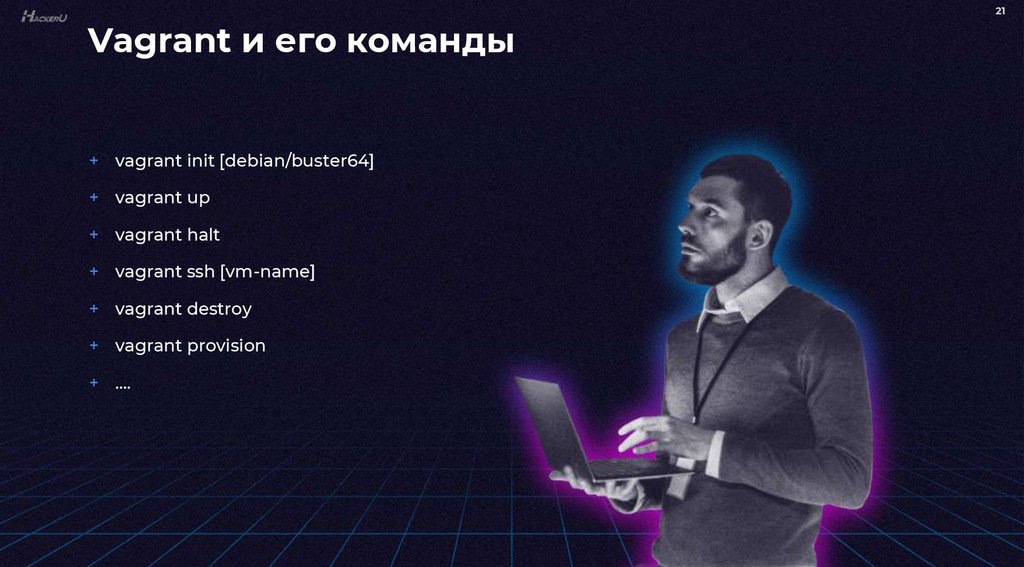 HackerU

21

Vagrant и его команды

+ vagrant init [debian/buster64]
+ vagrant up
+ vagrant halt
+ vagrant ssh [vm-name]
+ vagrant destroy
+ vagrant provision
+ ....